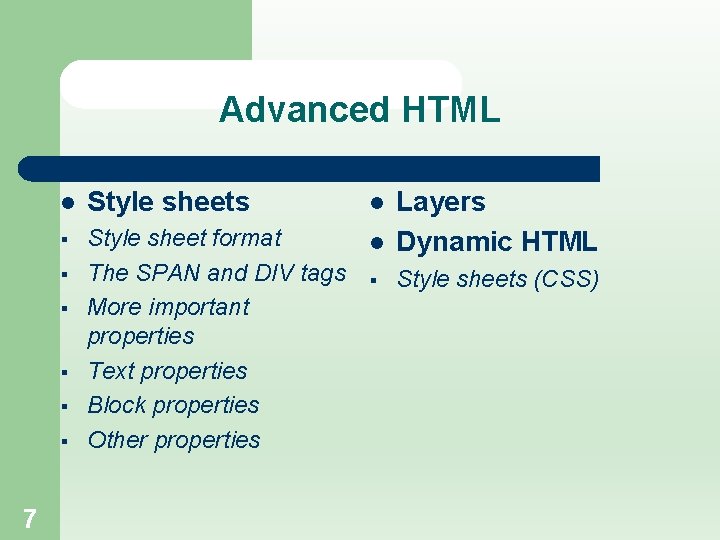 Advanced HTML

- Style sheets
  - Style sheet format
  - The SPAN and DIV tags
  - More important properties
  - Text properties
  - Block properties
  - Other properties

- Layers
- Dynamic HTML
  - Style sheets (CSS)

7